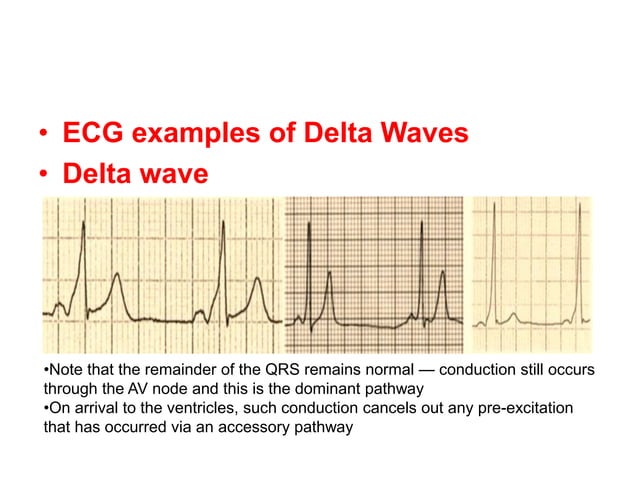 • ECG examples of Delta Waves
• Delta wave

•Note that the remainder of the QRS remains normal — conduction still occurs through the AV node and this is the dominant pathway
•On arrival to the ventricles, such conduction cancels out any pre-excitation that has occurred via an accessory pathway